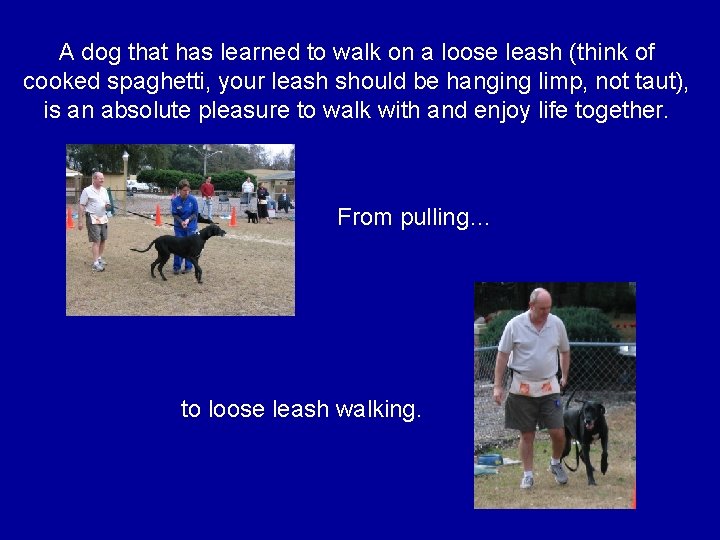 A dog that has learned to walk on a loose leash (think of cooked spaghetti, your leash should be hanging limp, not taut), is an absolute pleasure to walk with and enjoy life together.

From pulling…

to loose leash walking.